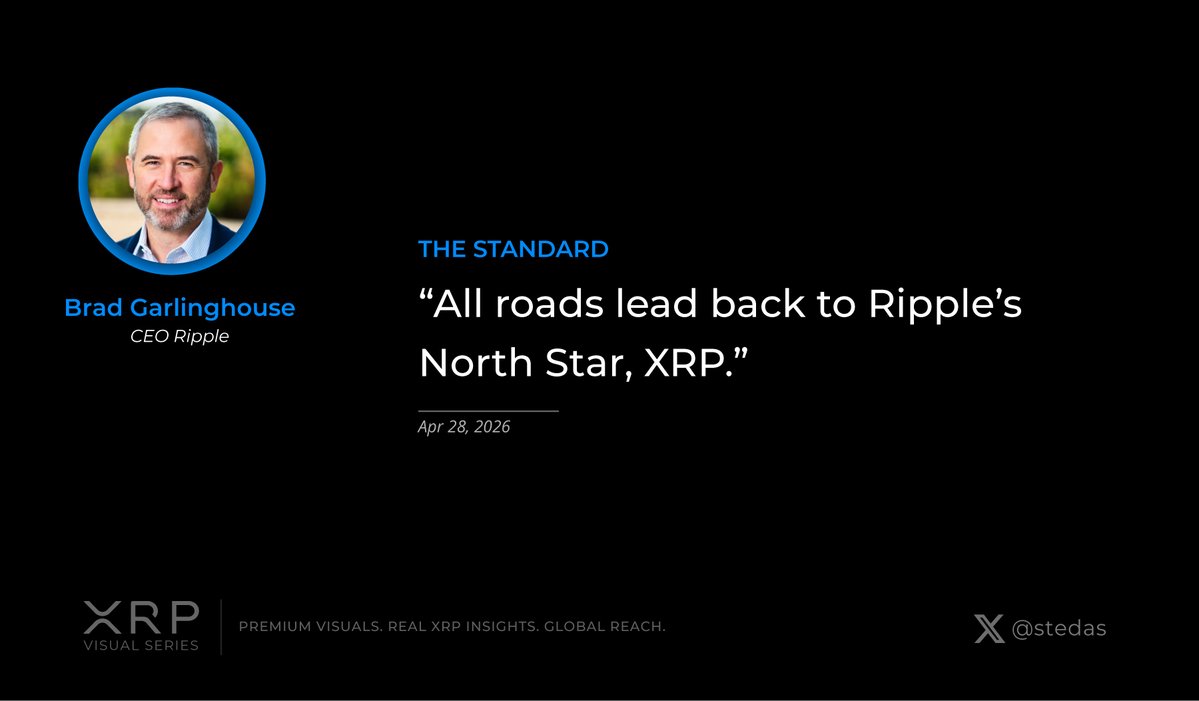 Brad Garlinghouse
CEO Ripple

THE STANDARD

“All roads lead back to Ripple’s North Star, XRP.”

Apr 28, 2026

XRP
VISUAL SERIES

PREMIUM VISUALS. REAL XRP INSIGHTS. GLOBAL REACH.

@stedas